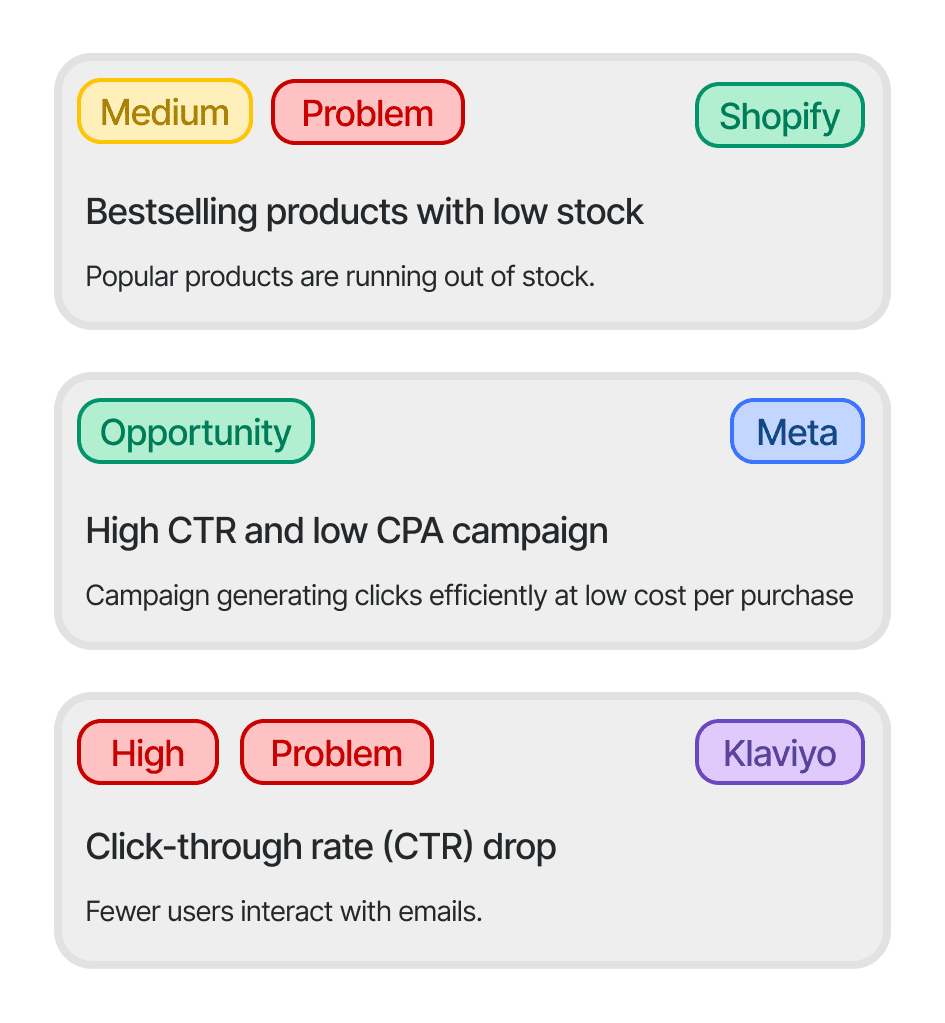 Medium Problem Shopify

Bestselling products with low stock

Popular products are running out of stock.

Opportunity Meta

High CTR and low CPA campaign

Campaign generating clicks efficiently at low cost per purchase

High Problem Klaviyo

Click-through rate (CTR) drop

Fewer users interact with emails.